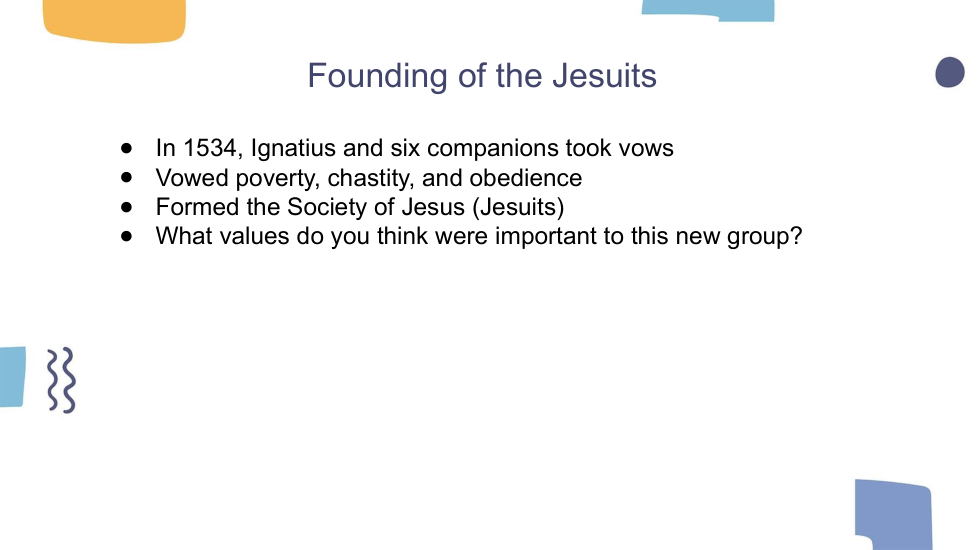 Founding of the Jesuits

- In 1534, Ignatius and six companions took vows
- Vowed poverty, chastity, and obedience
- Formed the Society of Jesus (Jesuits)
- What values do you think were important to this new group?